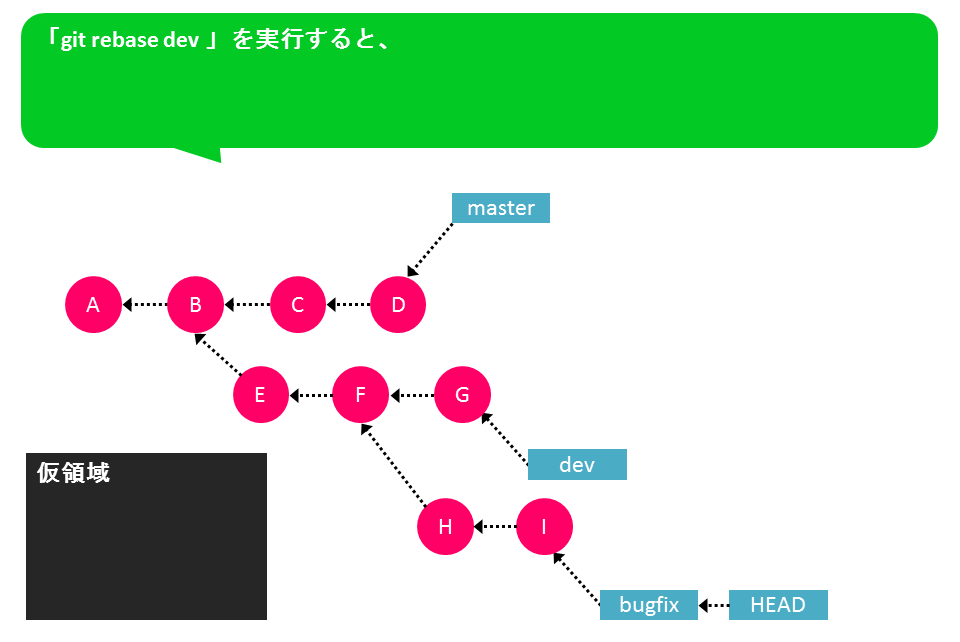 「git rebase dev 」を実行すると、

master

A B C D

E F G

dev

仮領域

H I

bugfix HEAD